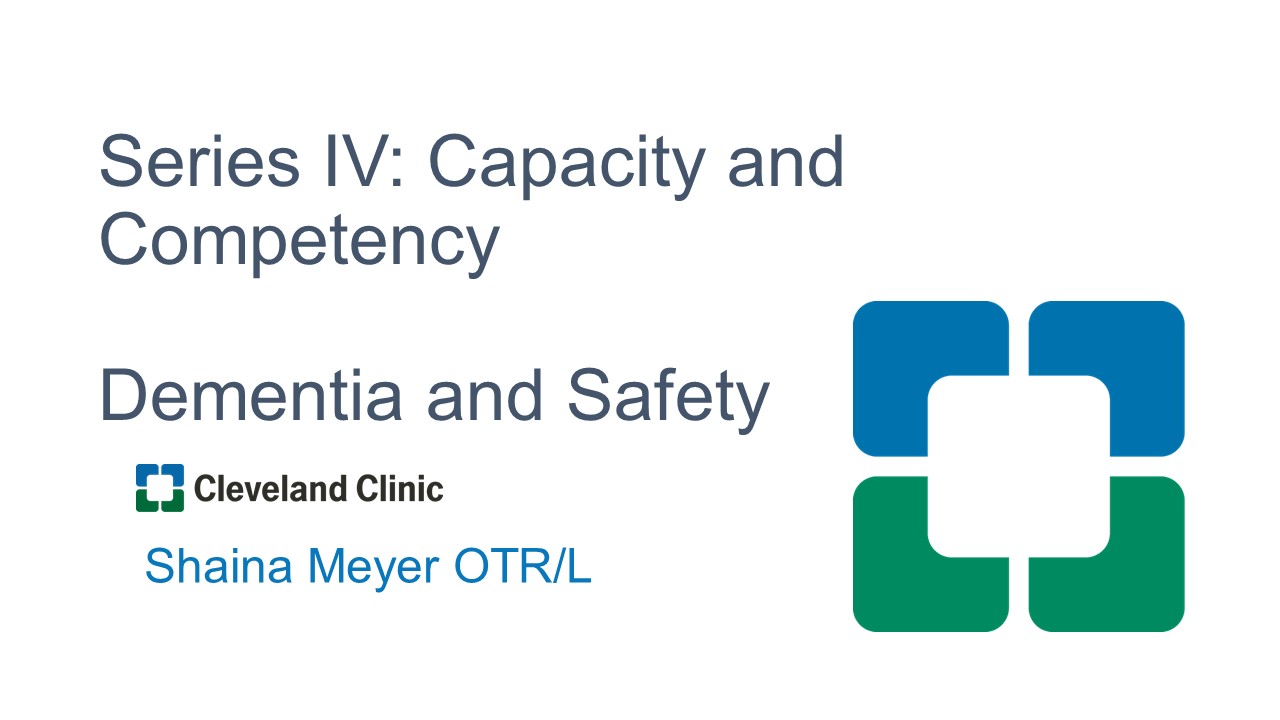 Series IV: Capacity and Competency

Dementia and Safety

Cleveland Clinic

Shaina Meyer OTR/L